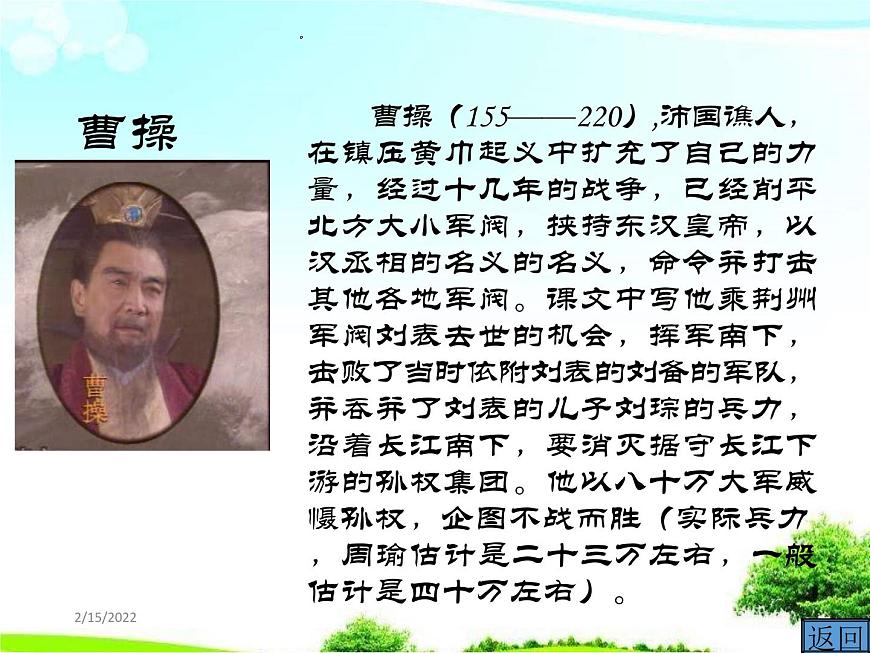 。

曹操

曹操

曹操（155——220），沛国谯人，在镇压黄巾起义中扩充了自己的力量，经过十几年的战争，已经削平北方大小军阀，挟持东汉皇帝，以汉丞相的名义的名义，命令并打击其他各地军阀。课文中写他乘荆州军阀刘表去世的机会，挥军南下，击败了当时依附刘表的刘备的军队，并吞并了刘表的儿子刘琮的兵力，沿着长江南下，要消灭据守长江下游的孙权集团。他以八十万大军威慑孙权，企图不战而胜（实际兵力，周瑜估计是二十三万左右，一般估计是四十万左右）。

2/15/2022

返回